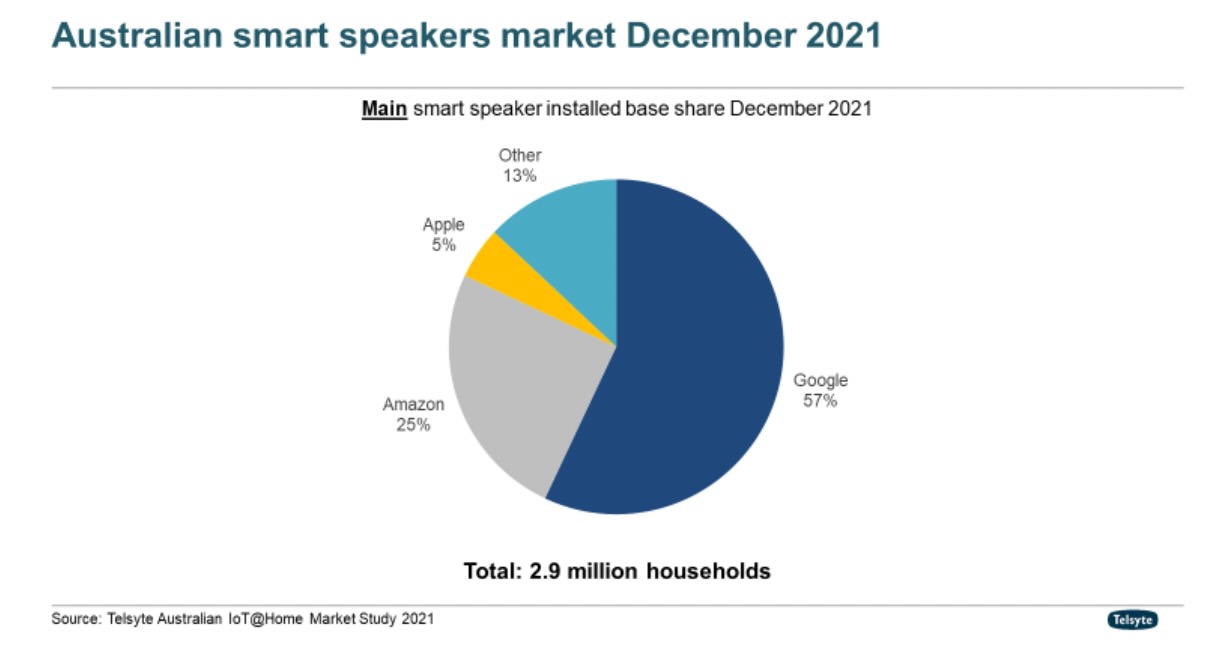 Australian smart speakers market December 2021

Main smart speaker installed base share December 2021

Other
13%

Apple
5%

Amazon
25%

Google
57%

Total: 2.9 million households

Source: Telsyte Australian IoT@Home Market Study 2021

Telsyte